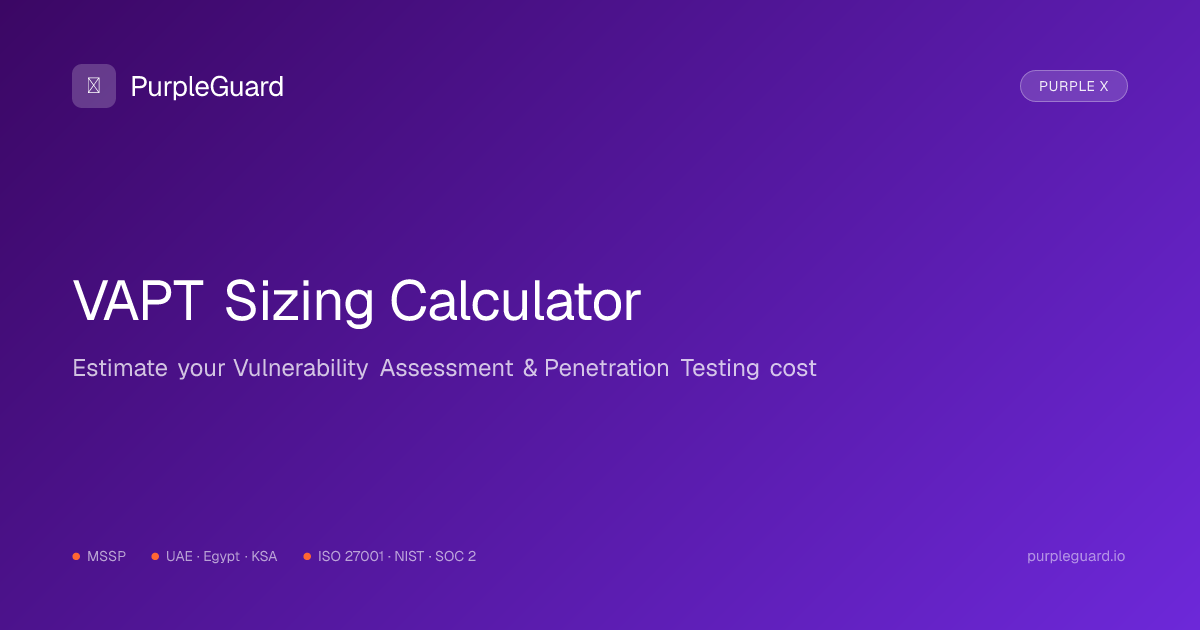 PurpleGuard

PURPLE X

VAPT Sizing Calculator

Estimate your Vulnerability Assessment & Penetration Testing cost

MSSP

UAE · Egypt · KSA

ISO 27001 · NIST · SOC 2

purpleguard.io